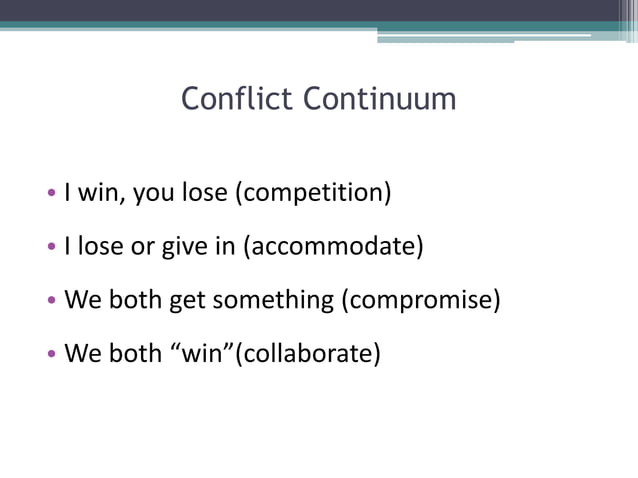 Conflict Continuum

• I win, you lose (competition)

• I lose or give in (accommodate)

• We both get something (compromise)

• We both “win”(collaborate)